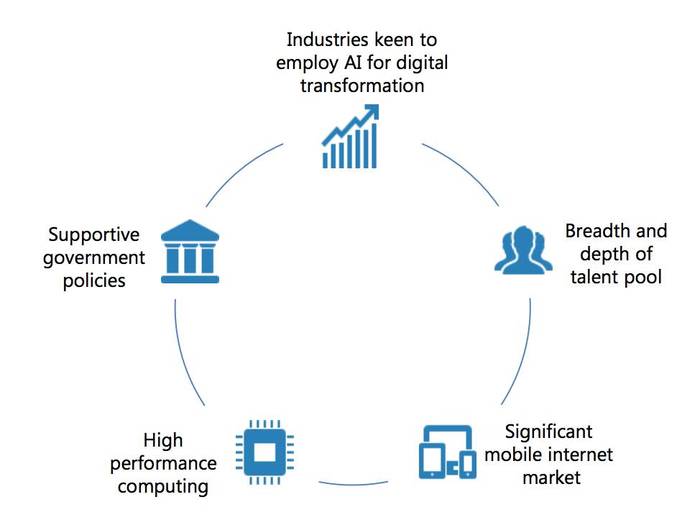 Industries keen to employ AI for digital transformation

Breadth and depth of talent pool

Significant mobile internet market

High performance computing

Supportive government policies